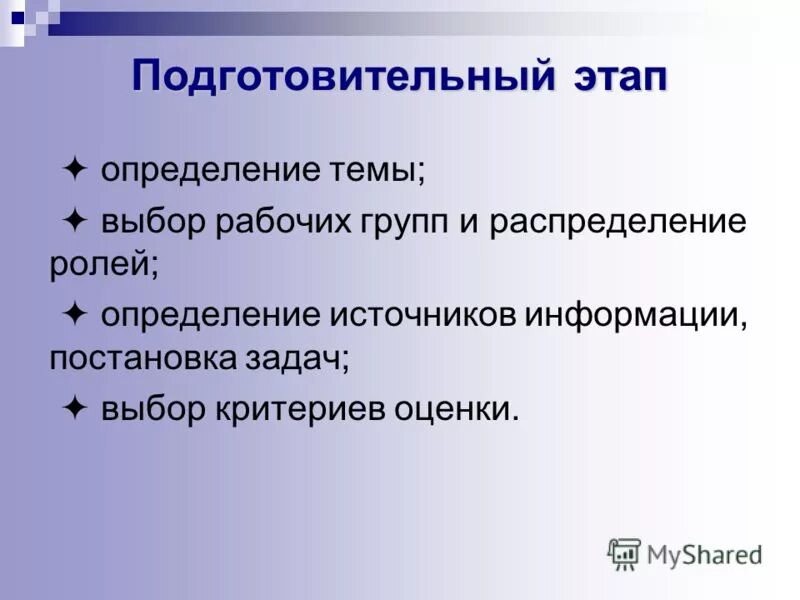 Подготовительный этап

✦ определение темы;

✦ выбор рабочих групп и распределение ролей;

✦ определение источников информации, постановка задач;

✦ выбор критериев оценки.

MyShared